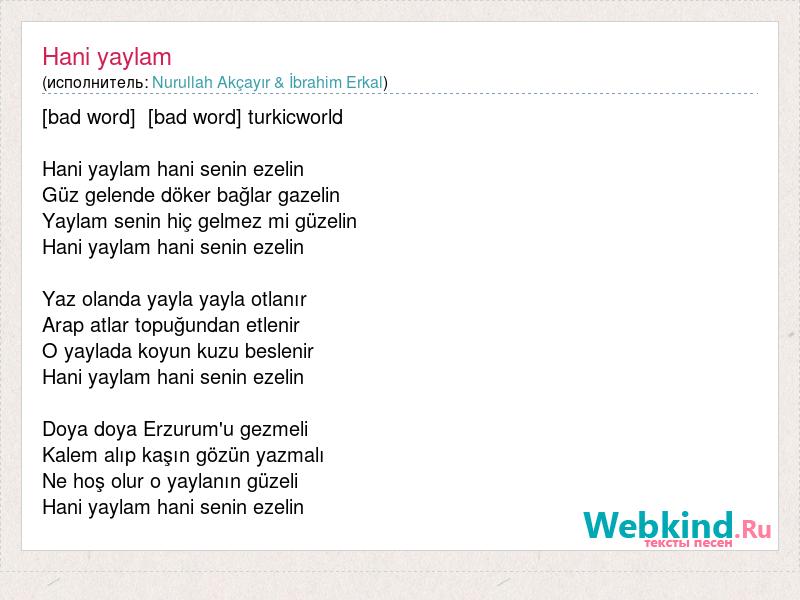 Hani yaylam
(исполнитель: Nurullah Akçayır & İbrahim Erkal)

[bad word] [bad word] turkicworld

Hani yaylam hani senin ezelin
Güz gelende döker bağlar gazelin
Yaylam senin hiç gelmez mi güzelin
Hani yaylam hani senin ezelin

Yaz olanda yayla yayla otlanır
Arap atlar topuğundan etlenir
O yaylada koyun kuzu beslenir
Hani yaylam hani senin ezelin

Doya doya Erzurum'u gezmeli
Kalem alıp kaşın gözün yazmalı
Ne hoş olur o yaylanın güzeli
Hani yaylam hani senin ezelin

Webkind.Ru
тексты песен